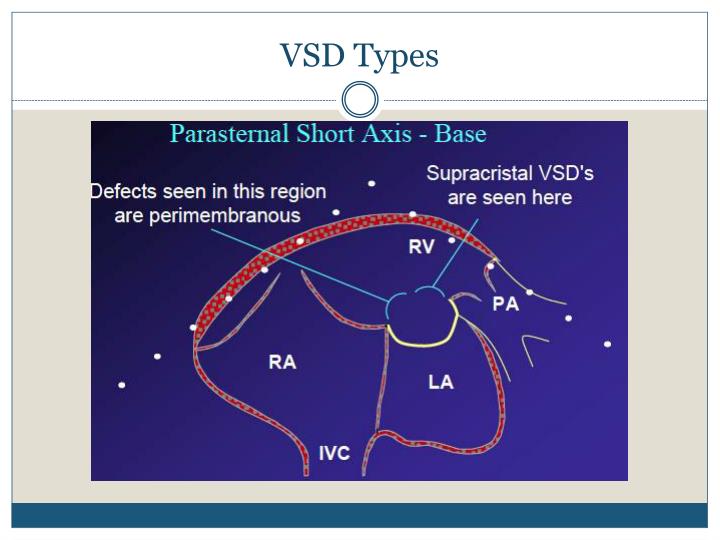 VSD Types

Parasternal Short Axis - Base

Defects seen in this region are perimembranous

Supracristal VSD's are seen here

RV

PA

RA

LA

IVC